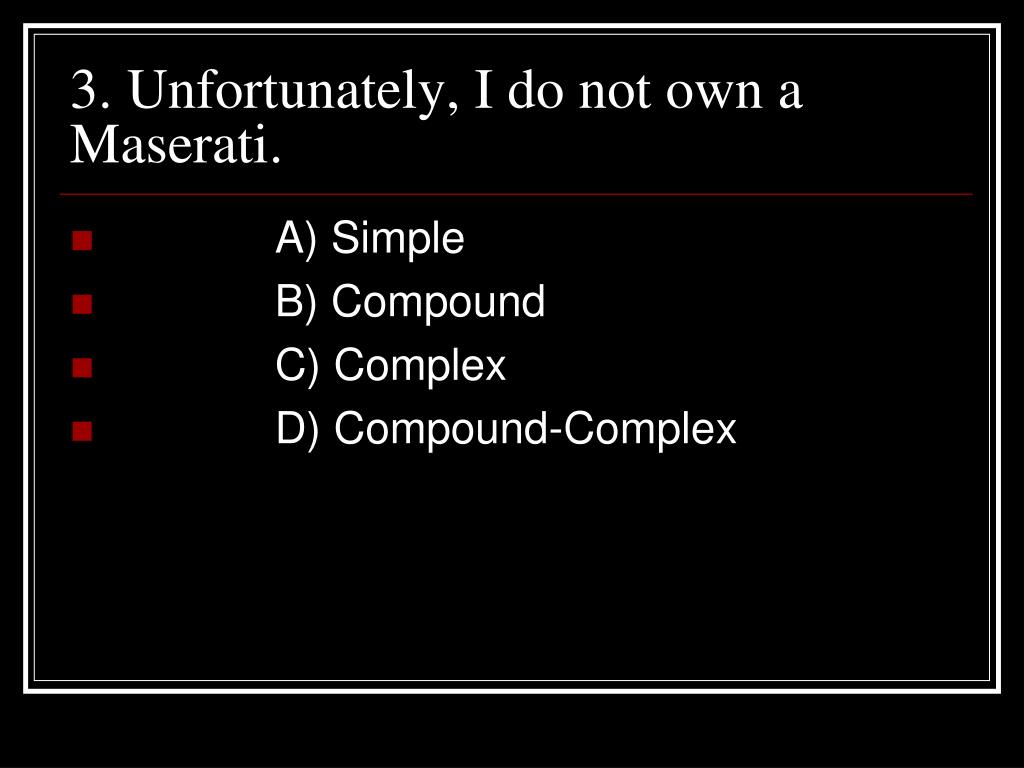 3. Unfortunately, I do not own a Maserati.

A) Simple
B) Compound
C) Complex
D) Compound-Complex